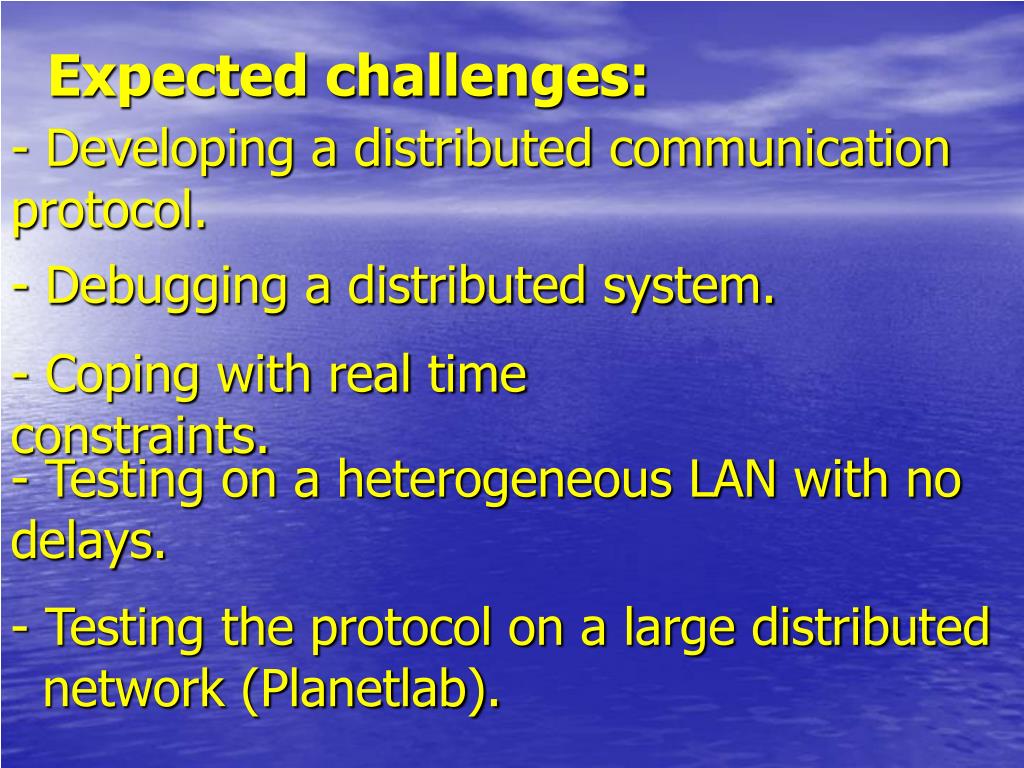 Expected challenges:

- Developing a distributed communication protocol.

- Debugging a distributed system.

- Coping with real time constraints.

- Testing on a heterogeneous LAN with no delays.

- Testing the protocol on a large distributed network (Planetlab).